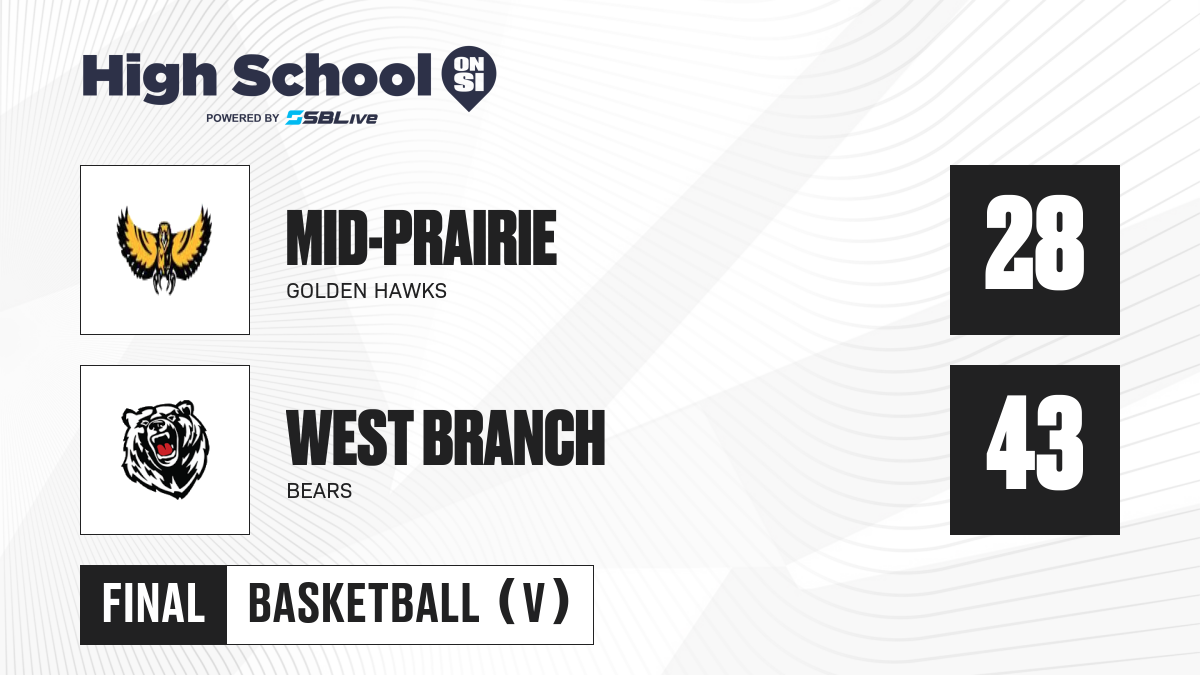 High School ON SI
POWERED BY SBLive

MID-PRAIRIE
GOLDEN HAWKS

28

WEST BRANCH
BEARS

43

FINAL
BASKETBALL (V)